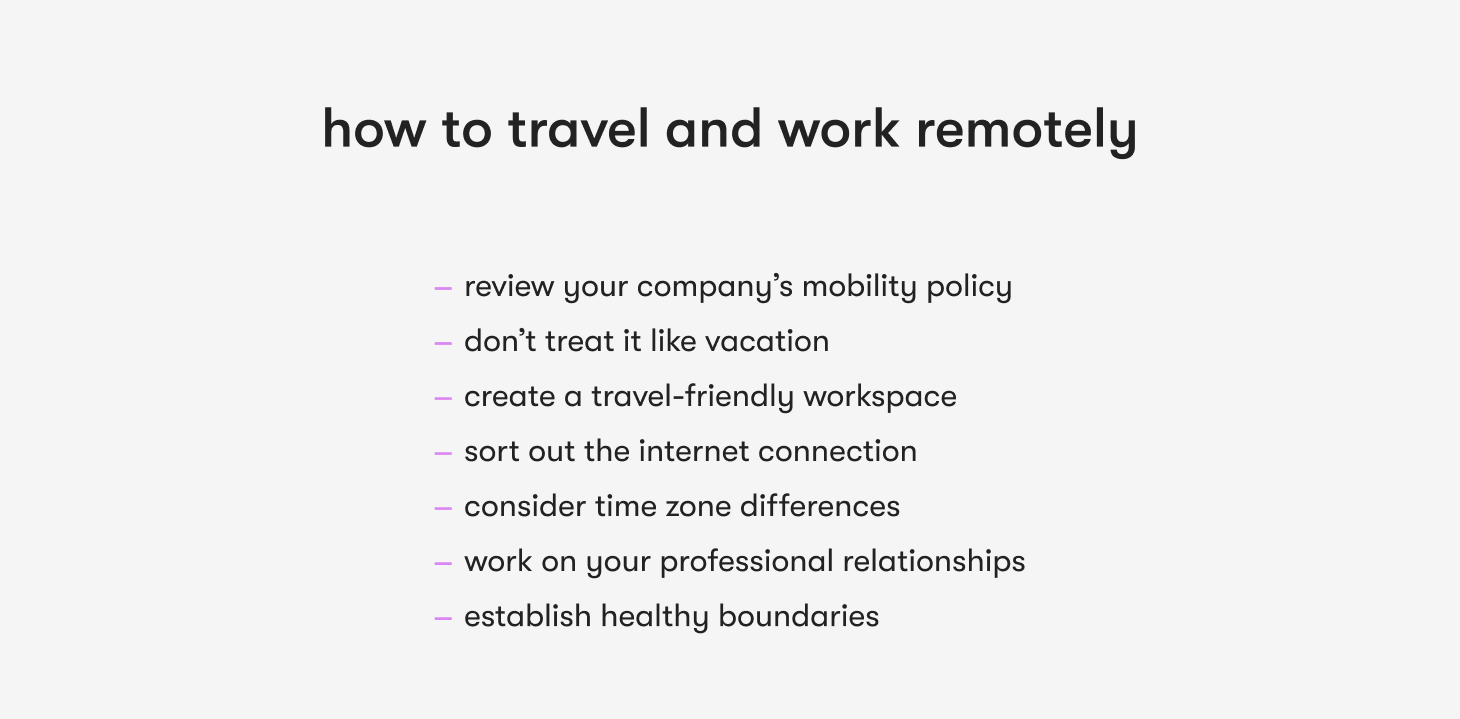 how to travel and work remotely

– review your company’s mobility policy
– don’t treat it like vacation
– create a travel-friendly workspace
– sort out the internet connection
– consider time zone differences
– work on your professional relationships
– establish healthy boundaries